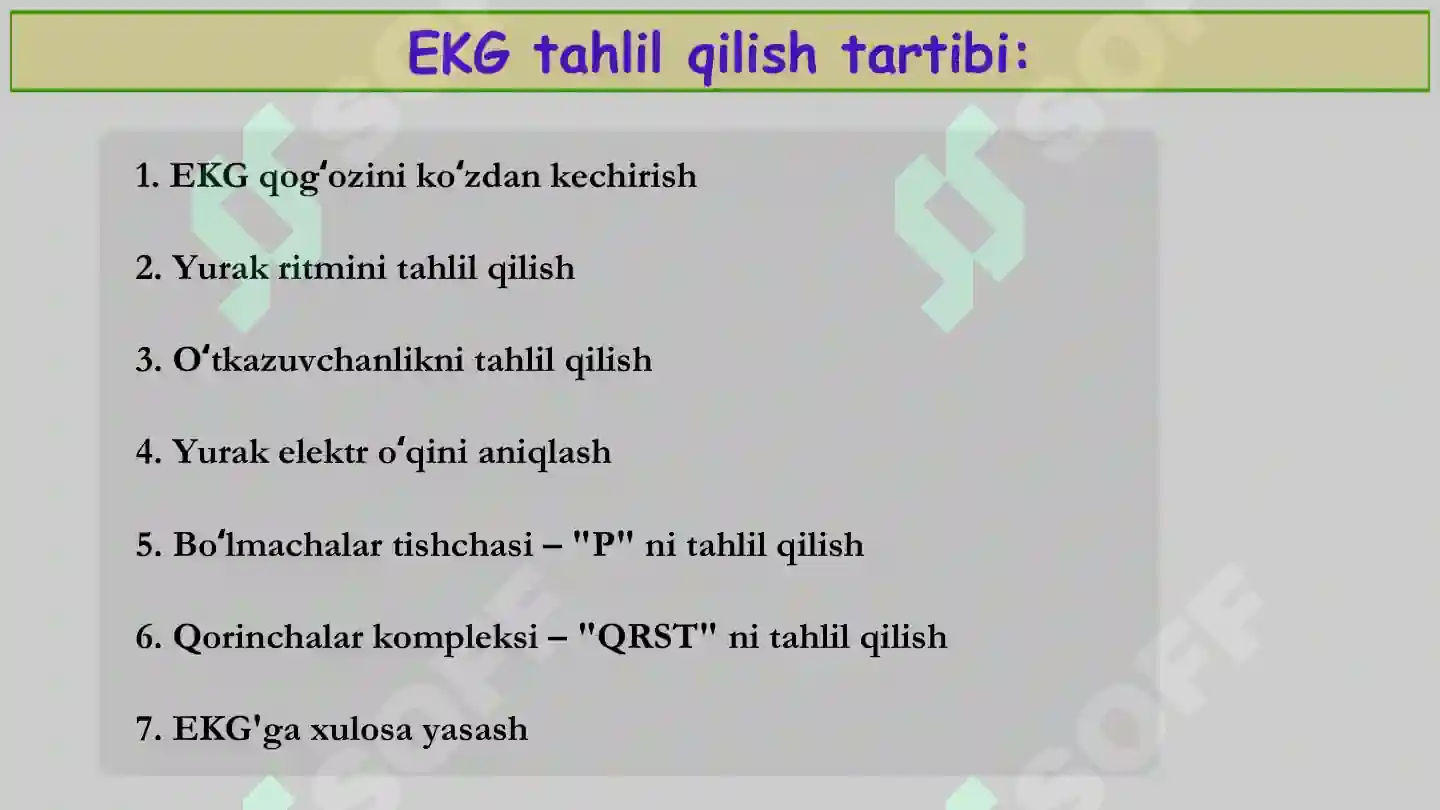 EKG tahlil qilish tartibi:

1. EKG qog‘ozini ko‘zdan kechirish

2. Yurak ritmini tahlil qilish

3. O‘tkazuvchanlikni tahlil qilish

4. Yurak elektr o‘qini aniqlash

5. Bo‘lmachalar tishchasi – "P" ni tahlil qilish

6. Qorinchalar kompleksi – "QRST" ni tahlil qilish

7. EKG'ga xulosa yasash

SOFF